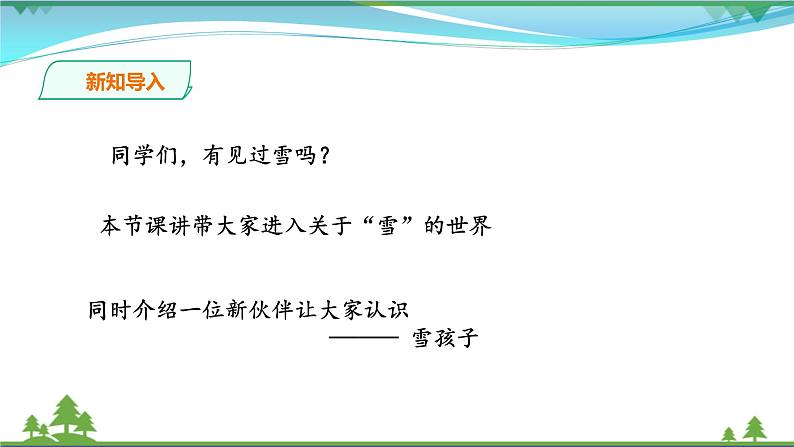 新知导入

同学们，有见过雪吗？

本节课讲带大家进入关于“雪”的世界

同时介绍一位新伙伴让大家认识
——— 雪孩子